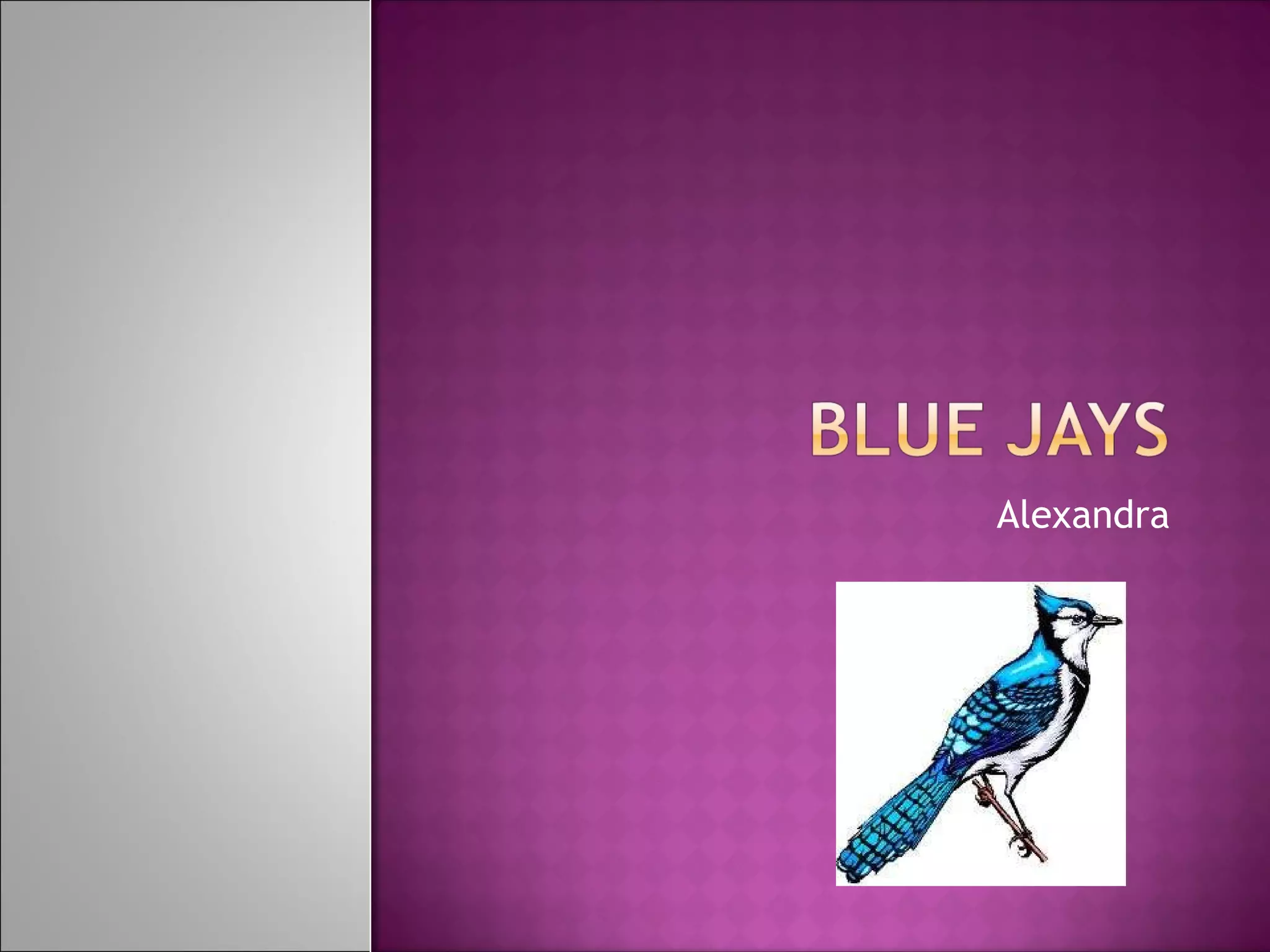 BLUE JAYS

Alexandra